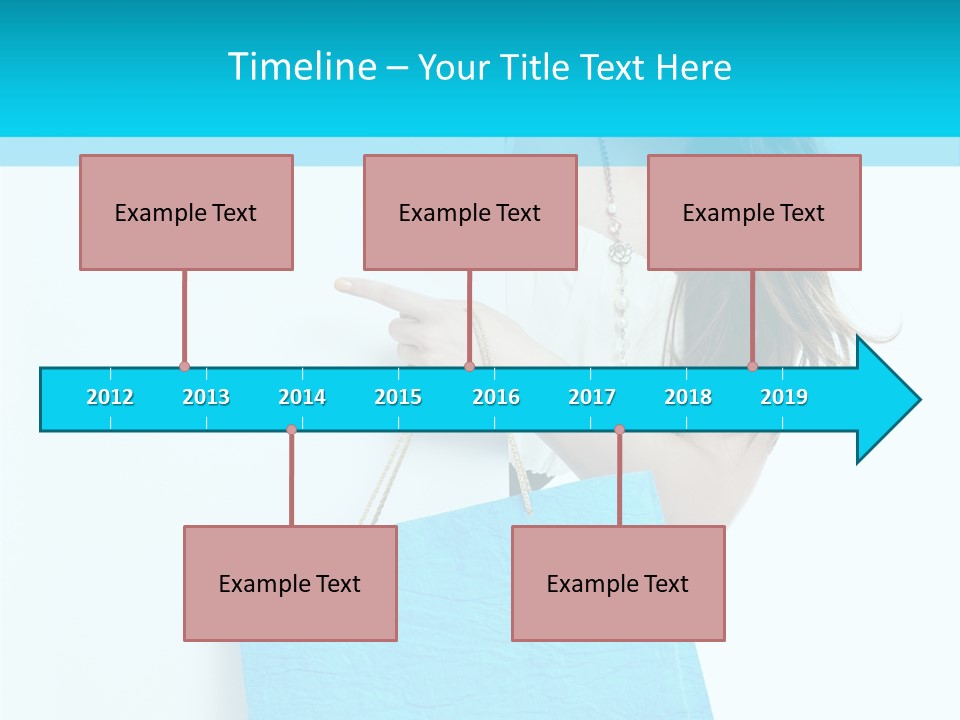 Timeline – Your Title Text Here

Example Text

Example Text

Example Text

2012 2013 2014 2015 2016 2017 2018 2019

Example Text

Example Text